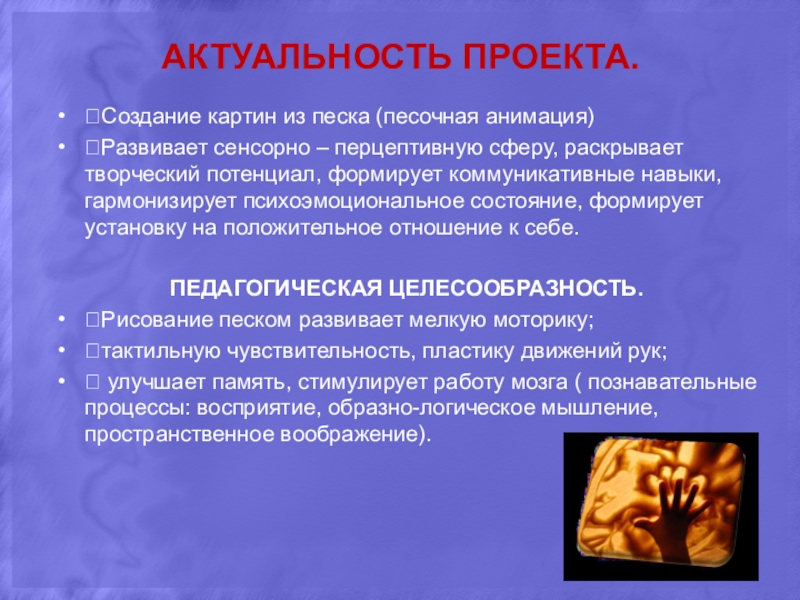 АКТУАЛЬНОСТЬ ПРОЕКТА.

• Создание картин из песка (песочная анимация)
• Развивает сенсорно – перцептивную сферу, раскрывает творческий потенциал, формирует коммуникативные навыки, гармонизирует психоэмоциональное состояние, формирует установку на положительное отношение к себе.

ПЕДАГОГИЧЕСКАЯ ЦЕЛЕСООБРАЗНОСТЬ.
• Рисование песком развивает мелкую моторику;
• тактильную чувствительность, пластику движений рук;
• улучшает память, стимулирует работу мозга ( познавательные процессы: восприятие, образно-логическое мышление, пространственное воображение).